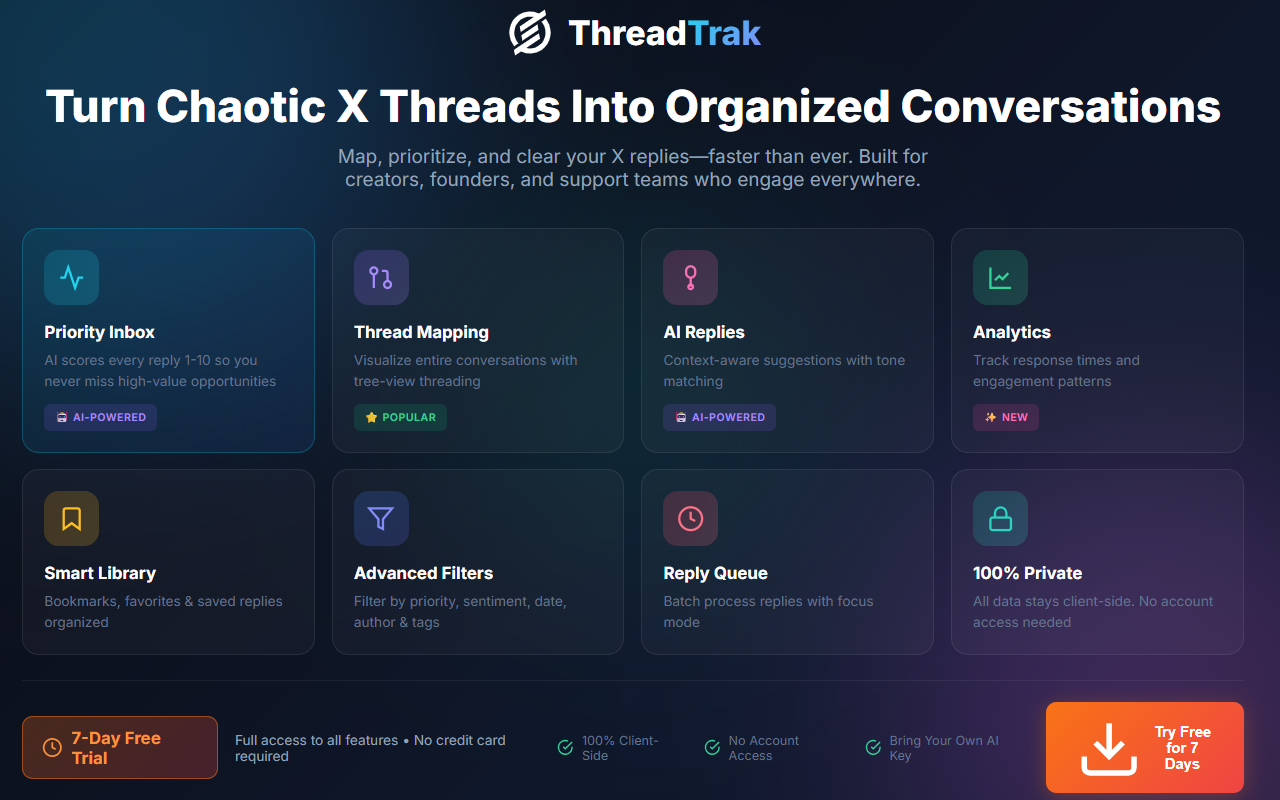 ThreadTrak

Turn Chaotic X Threads Into Organized Conversations

Map, prioritize, and clear your X replies—faster than ever. Built for creators, founders, and support teams who engage everywhere.

Priority Inbox
AI scores every reply 1-10 so you never miss high-value opportunities
AI-POWERED

Thread Mapping
Visualize entire conversations with tree-view threading
POPULAR

AI Replies
Context-aware suggestions with tone matching
AI-POWERED

Analytics
Track response times and engagement patterns
NEW

Smart Library
Bookmarks, favorites & saved replies organized

Advanced Filters
Filter by priority, sentiment, date, author & tags

Reply Queue
Batch process replies with focus mode

100% Private
All data stays client-side. No account access needed

7-Day Free Trial

Full access to all features • No credit card required

100% Client-Side

No Account Access

Bring Your Own AI Key

Try Free for 7 Days